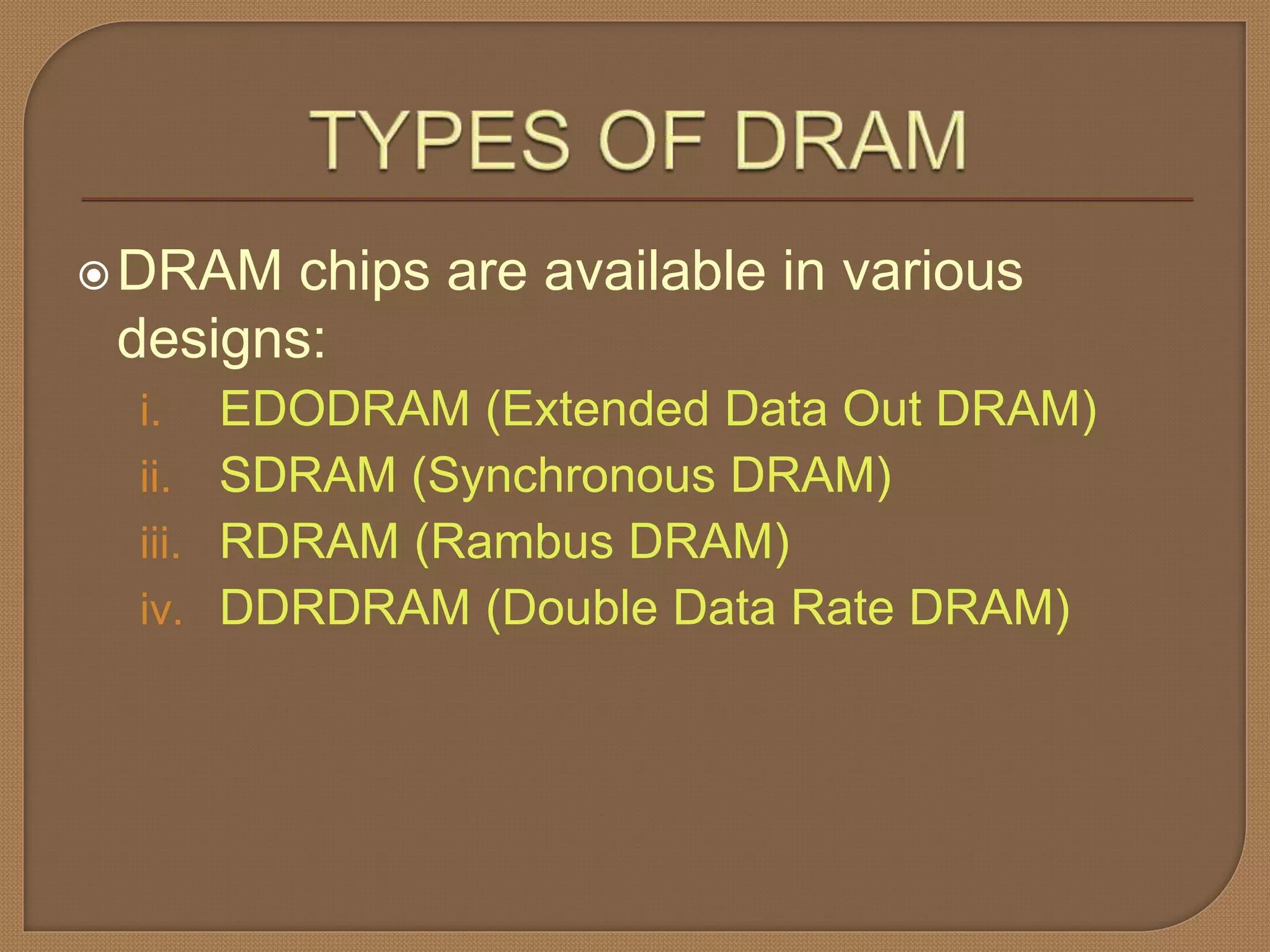 TYPES OF DRAM

DRAM chips are available in various designs:

i. EDODRAM (Extended Data Out DRAM)
ii. SDRAM (Synchronous DRAM)
iii. RDRAM (Rambus DRAM)
iv. DDRDRAM (Double Data Rate DRAM)